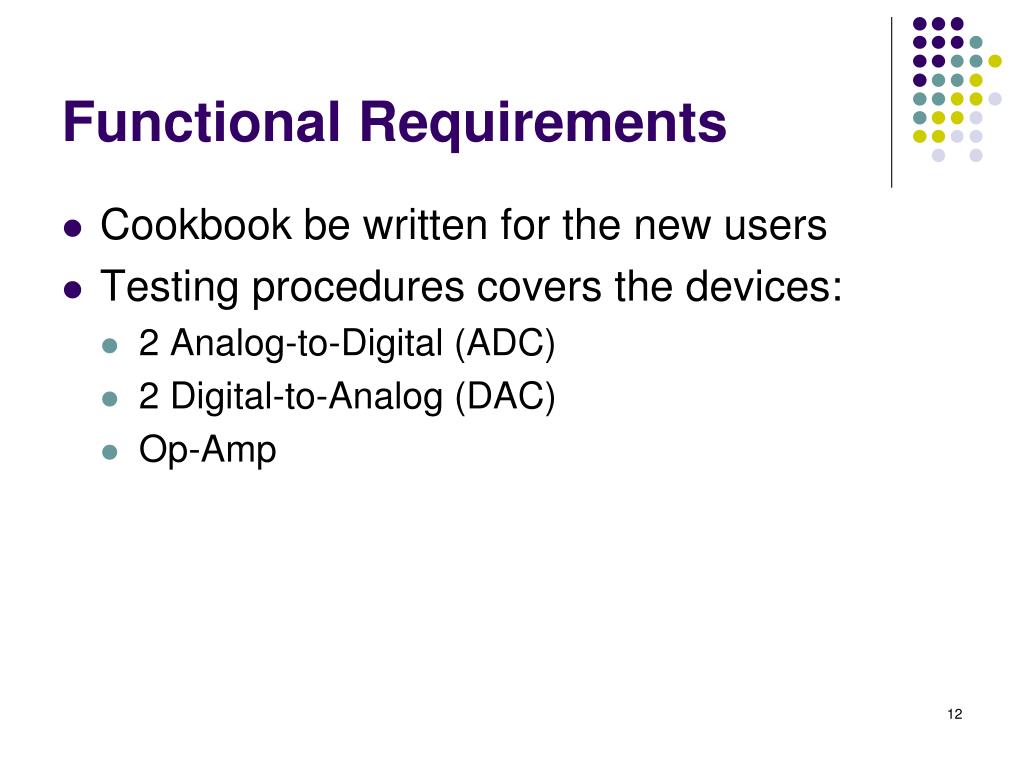 Functional Requirements

- Cookbook be written for the new users
- Testing procedures covers the devices:
  - 2 Analog-to-Digital (ADC)
  - 2 Digital-to-Analog (DAC)
  - Op-Amp

12